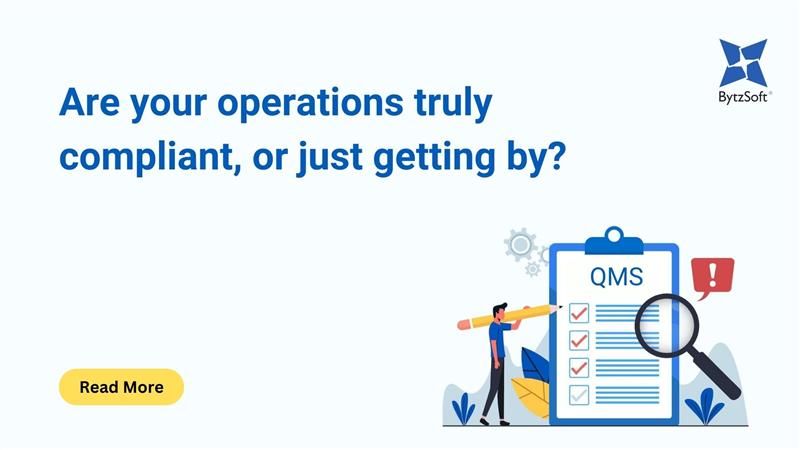 BytzSoft®

Are your operations truly compliant, or just getting by?

QMS

!

Read More